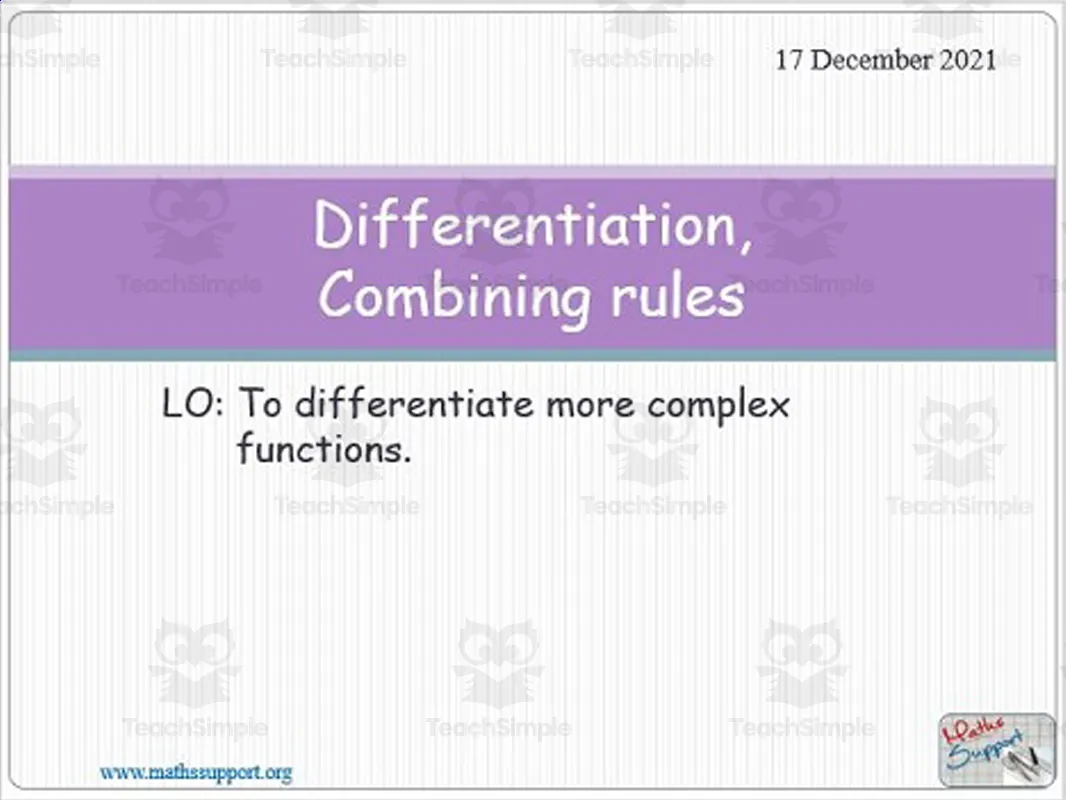 17 December 2021

Differentiation, Combining rules

LO: To differentiate more complex functions.

www.mathssupport.org

Maths Support

TeachSimple